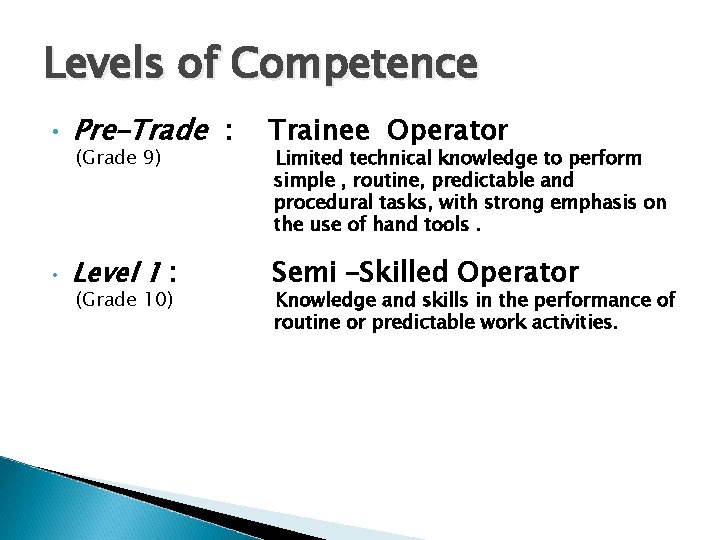 Levels of Competence

• Pre-Trade : Trainee Operator
(Grade 9)
Limited technical knowledge to perform simple , routine, predictable and procedural tasks, with strong emphasis on the use of hand tools .

• Level 1 : Semi -Skilled Operator
(Grade 10)
Knowledge and skills in the performance of routine or predictable work activities.